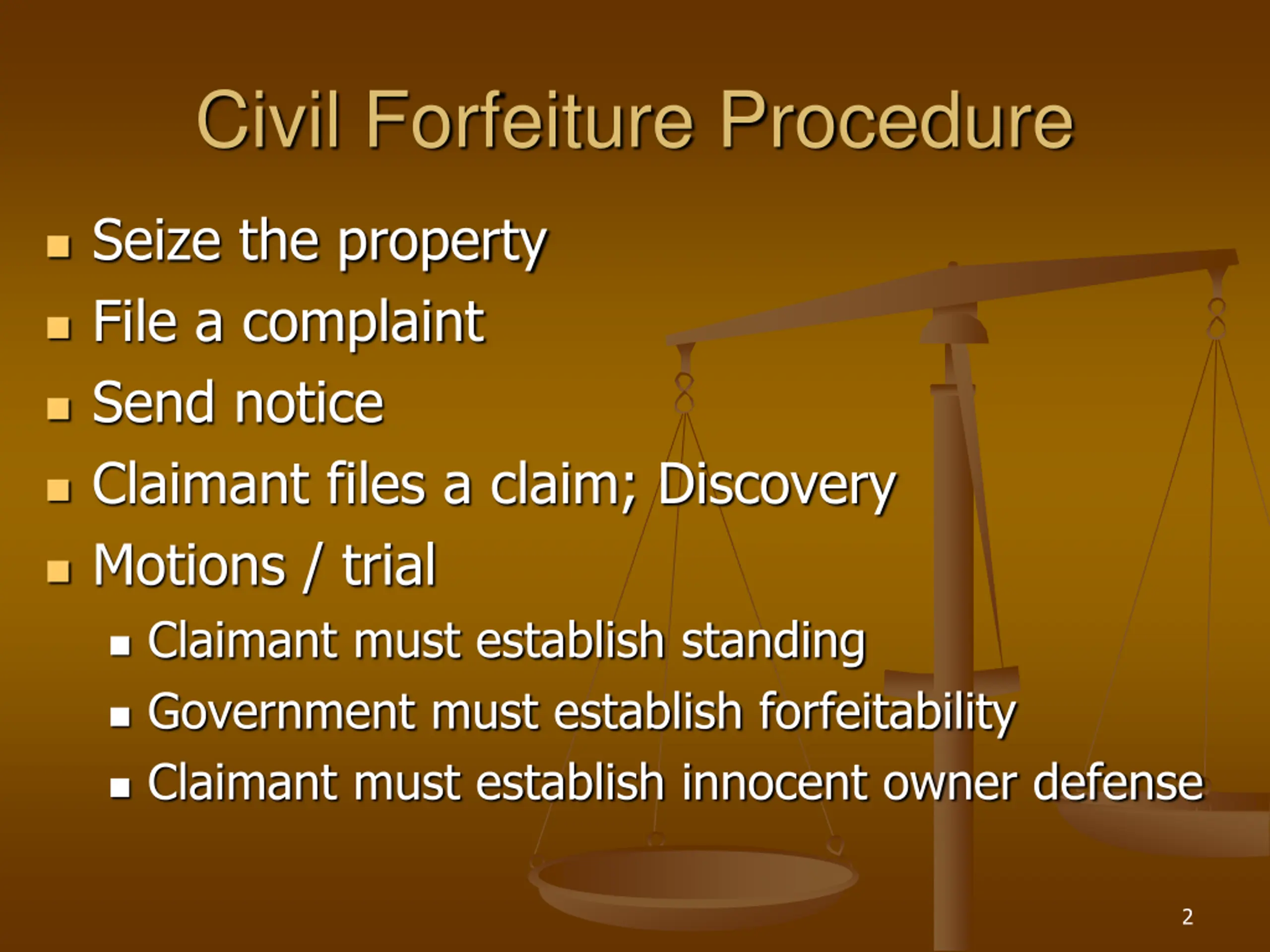 Civil Forfeiture Procedure

- Seize the property
- File a complaint
- Send notice
- Claimant files a claim; Discovery
- Motions / trial
  - Claimant must establish standing
  - Government must establish forfeitability
  - Claimant must establish innocent owner defense

2